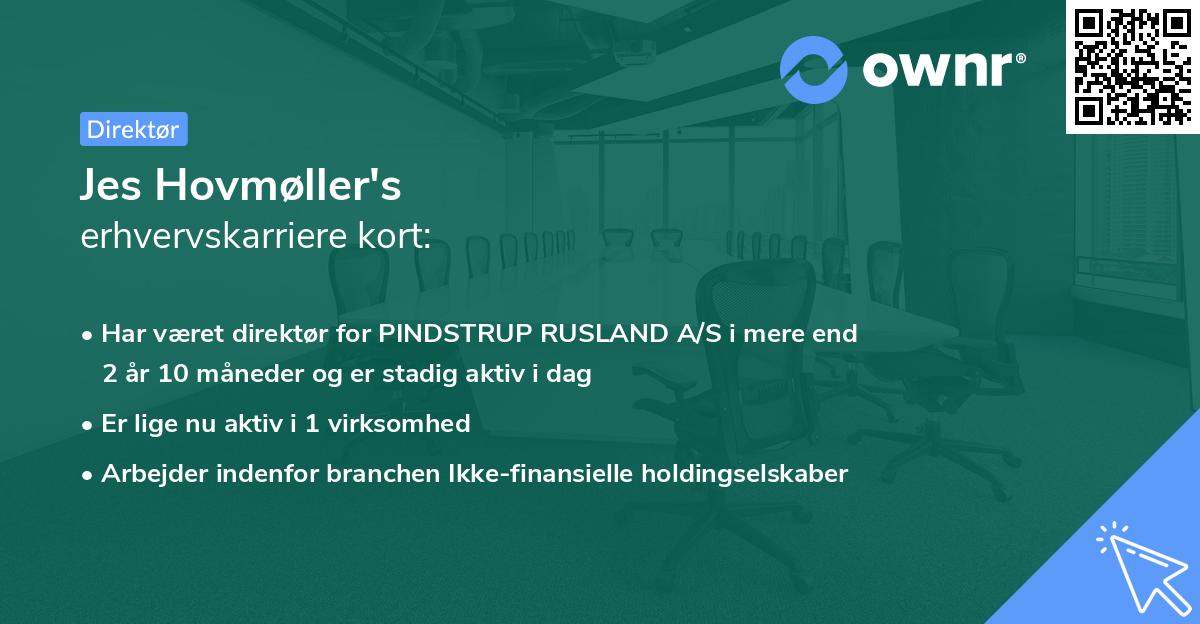 ownr®

Direktør

Jes Hovmøller's
erhvervskarriere kort:

• Har været direktør for PINDSTRUP RUSLAND A/S i mere end 2 år 10 måneder og er stadig aktiv i dag

• Er lige nu aktiv i 1 virksomhed

• Arbejder indenfor branchen Ikke-finansielle holdingselskaber